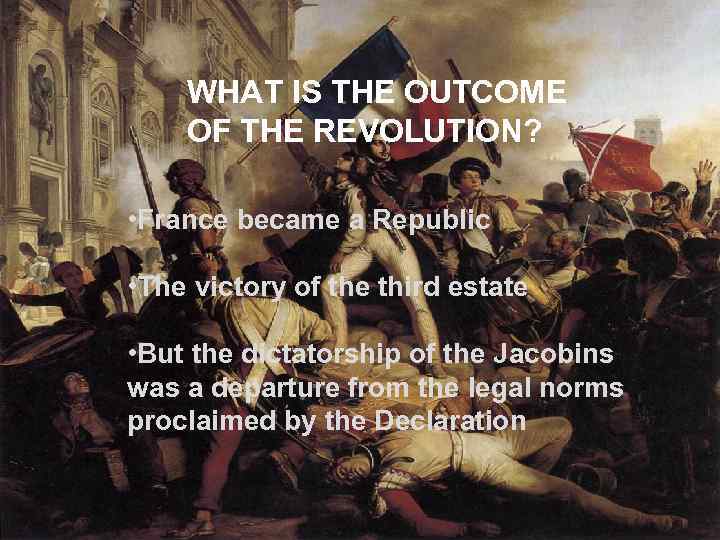 WHAT IS THE OUTCOME OF THE REVOLUTION?

•France became a Republic

•The victory of the third estate

•But the dictatorship of the Jacobins was a departure from the legal norms proclaimed by the Declaration